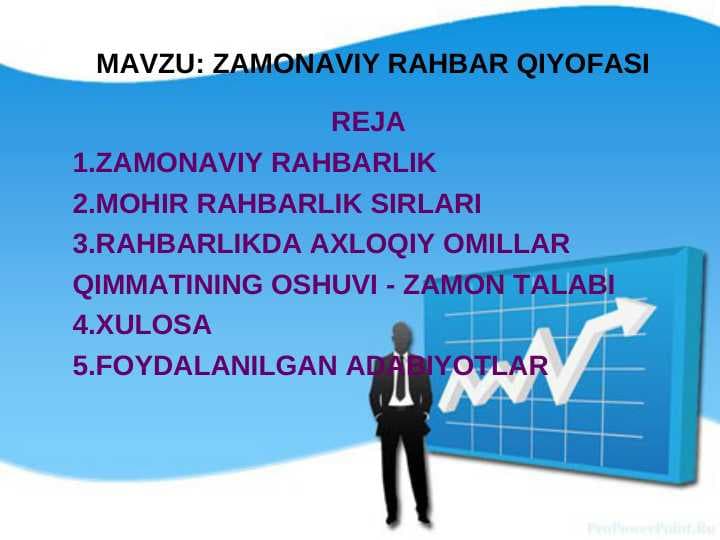 MAVZU: ZAMONAVIY RAHBAR QIYOFASI

REJA

1.ZAMONAVIY RAHBARLIK

2.MOHIR RAHBARLIK SIRLARI

3.RAHBARLIKDA AXLOQIY OMILLAR QIMMATINING OSHUVI - ZAMON TALABI

4.XULOSA

5.FOYDALANILGAN ADABIYOTLAR

ProPowerPoint.Ru